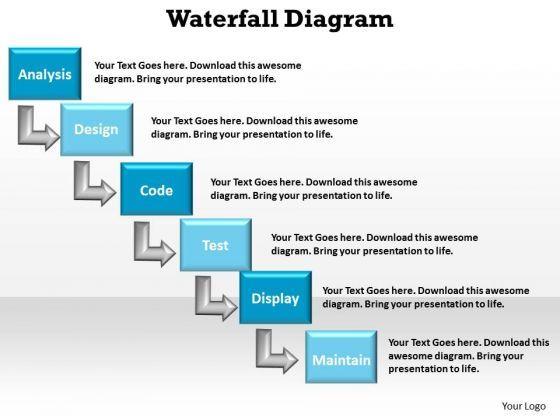 Waterfall Diagram

Analysis

Your Text Goes here. Download this awesome diagram. Bring your presentation to life.

Design

Your Text Goes here. Download this awesome diagram. Bring your presentation to life.

Code

Your Text Goes here. Download this awesome diagram. Bring your presentation to life.

Test

Your Text Goes here. Download this awesome diagram. Bring your presentation to life.

Display

Your Text Goes here. Download this awesome diagram. Bring your presentation to life.

Maintain

Your Text Goes here. Download this awesome diagram. Bring your presentation to life.

Your Logo